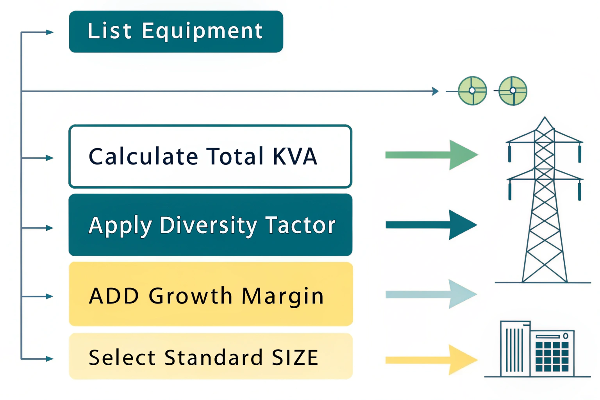 List Equipment

Calculate Total KVA

Apply Diversity Tactor

ADD Growth Margin

Select Standard SIZE